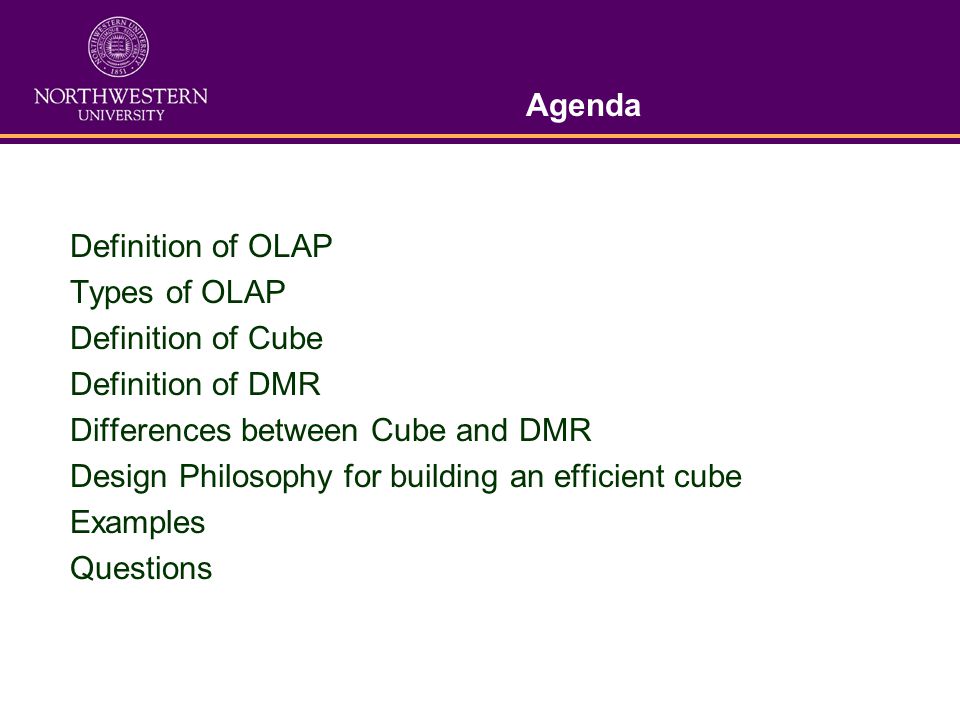 NORTHWESTERN UNIVERSITY

Agenda

Definition of OLAP
Types of OLAP
Definition of Cube
Definition of DMR
Differences between Cube and DMR
Design Philosophy for building an efficient cube
Examples
Questions